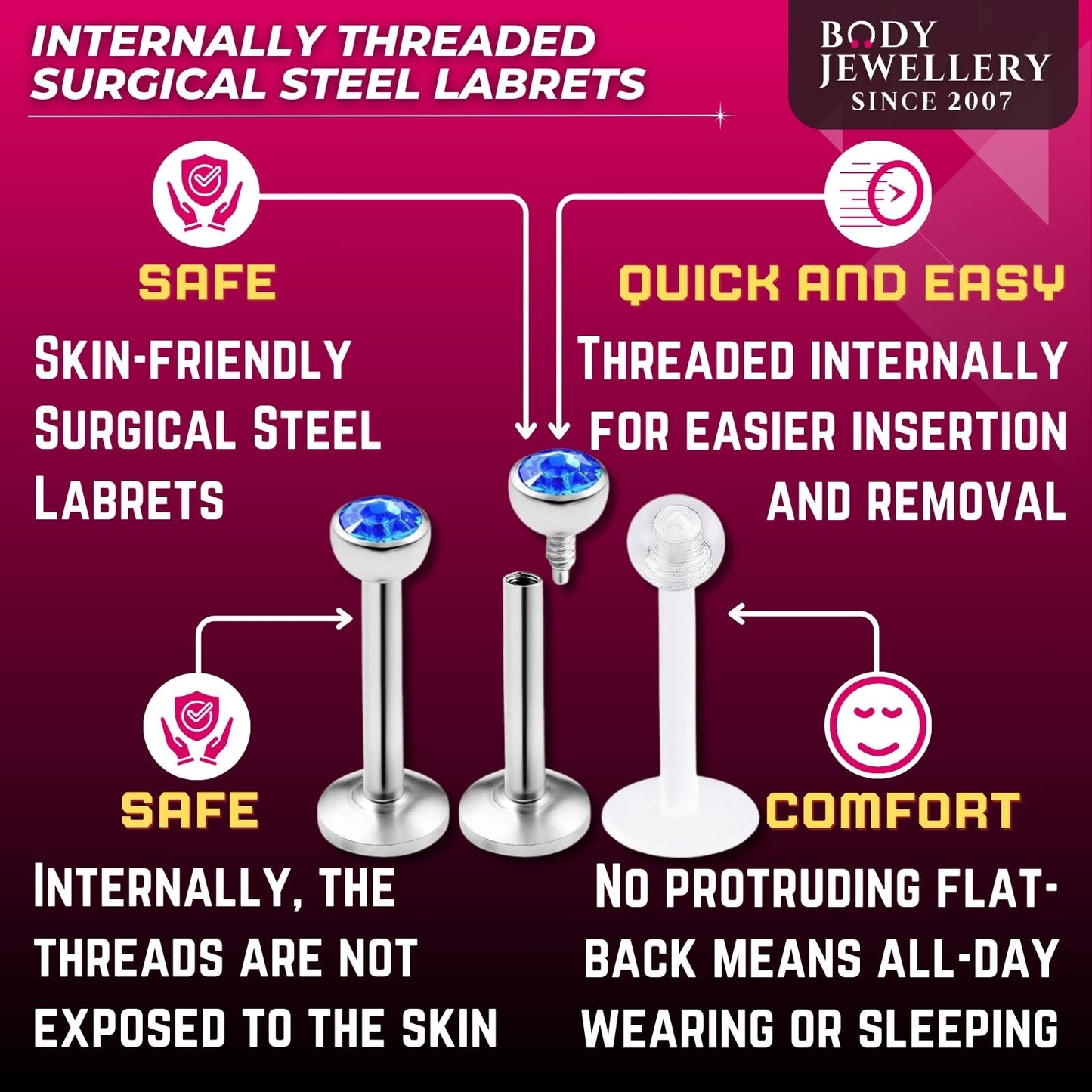 INTERNALLY THREADED SURGICAL STEEL LABRETS

BODY JEWELLERY SINCE 2007

SAFE

Skin-friendly Surgical Steel Labrets

QUICK AND EASY

Threaded internally for easier insertion and removal

SAFE

Internally, the threads are not exposed to the skin

COMFORT

No protruding flat-back means all-day wearing or sleeping